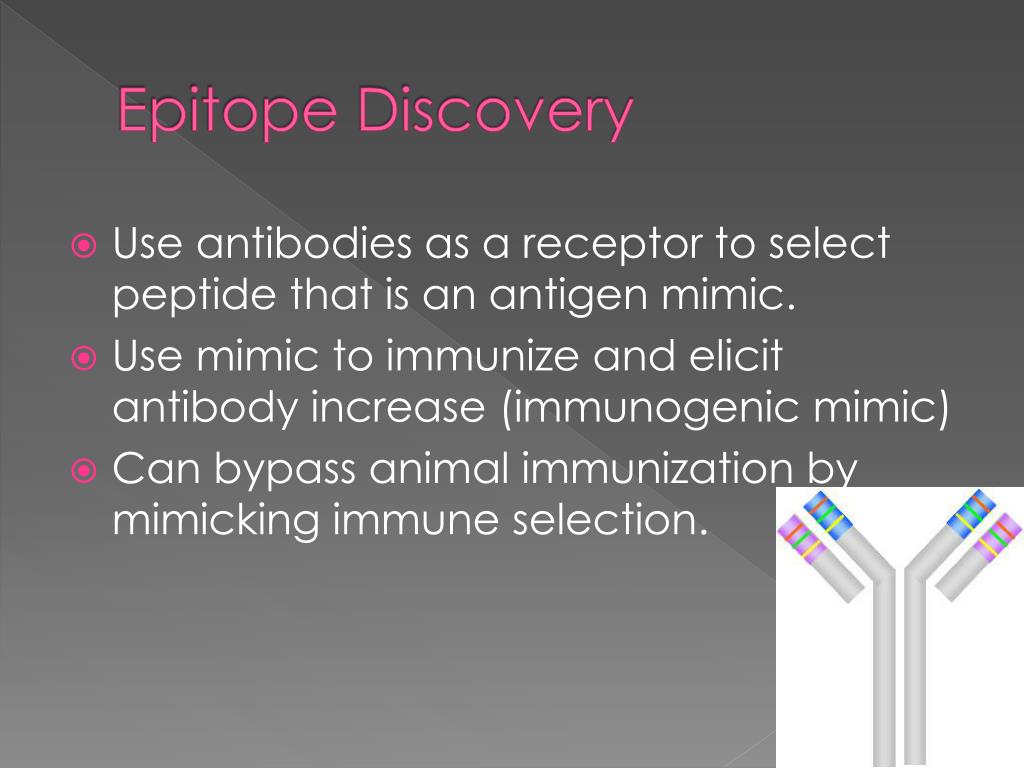 Epitope Discovery

Use antibodies as a receptor to select peptide that is an antigen mimic.

Use mimic to immunize and elicit antibody increase (immunogenic mimic)

Can bypass animal immunization by mimicking immune selection.